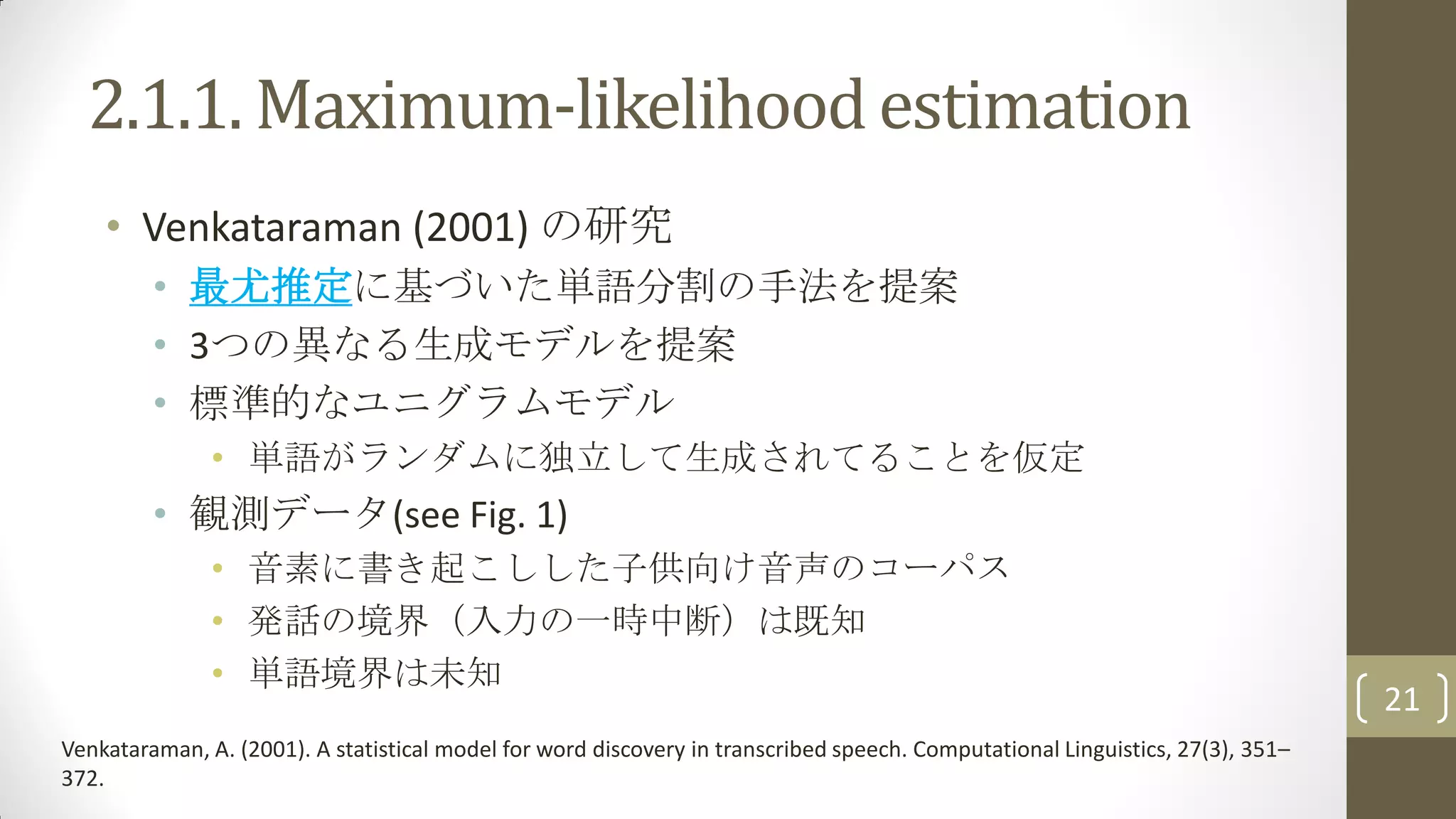 2.1.1. Maximum-likelihood estimation

• Venkataraman (2001) の研究
  • 最尤推定に基づいた単語分割の手法を提案
  • 3つの異なる生成モデルを提案
  • 標準的なユニグラムモデル
    • 単語がランダムに独立して生成されてることを仮定
  • 観測データ(see Fig. 1)
    • 音素に書き起こしした子供向け音声のコーパス
    • 発話の境界（入力の一時中断）は既知
    • 単語境界は未知

21

Venkataraman, A. (2001). A statistical model for word discovery in transcribed speech. Computational Linguistics, 27(3), 351–372.